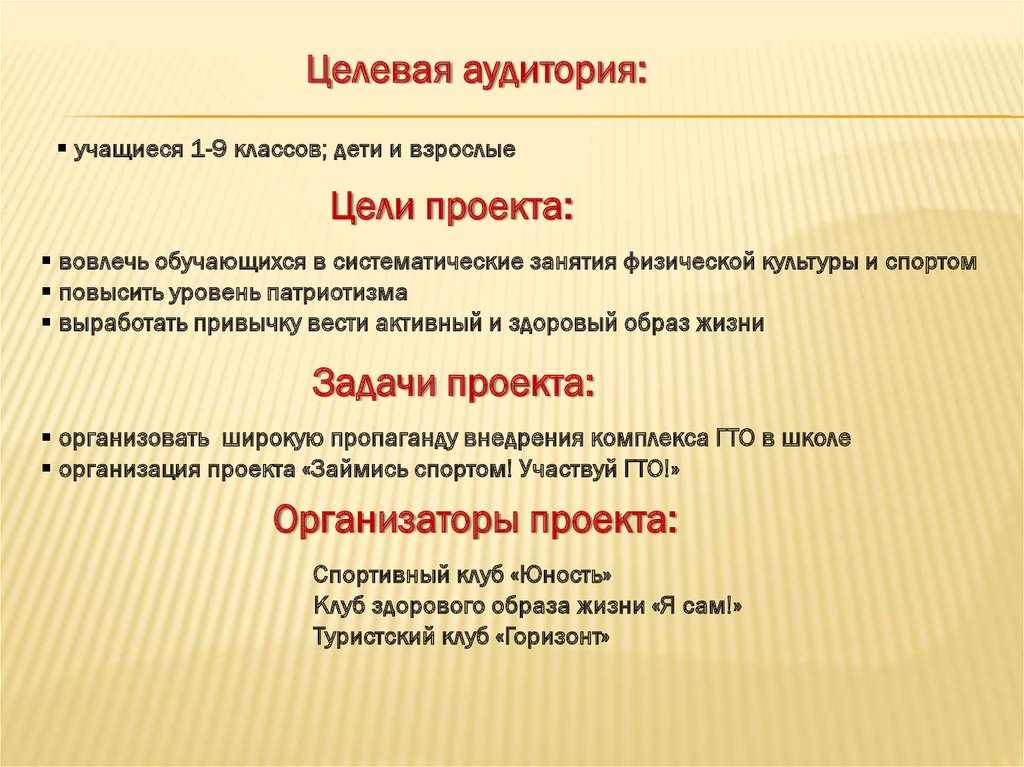 Целевая аудитория:

▪ учащиеся 1-9 классов; дети и взрослые

Цели проекта:

▪ вовлечь обучающихся в систематические занятия физической культуры и спортом
▪ повысить уровень патриотизма
▪ выработать привычку вести активный и здоровый образ жизни

Задачи проекта:

▪ организовать широкую пропаганду внедрения комплекса ГТО в школе
▪ организация проекта «Займись спортом! Участвуй ГТО!»

Организаторы проекта:

Спортивный клуб «Юность»
Клуб здорового образа жизни «Я сам!»
Туристский клуб «Горизонт»